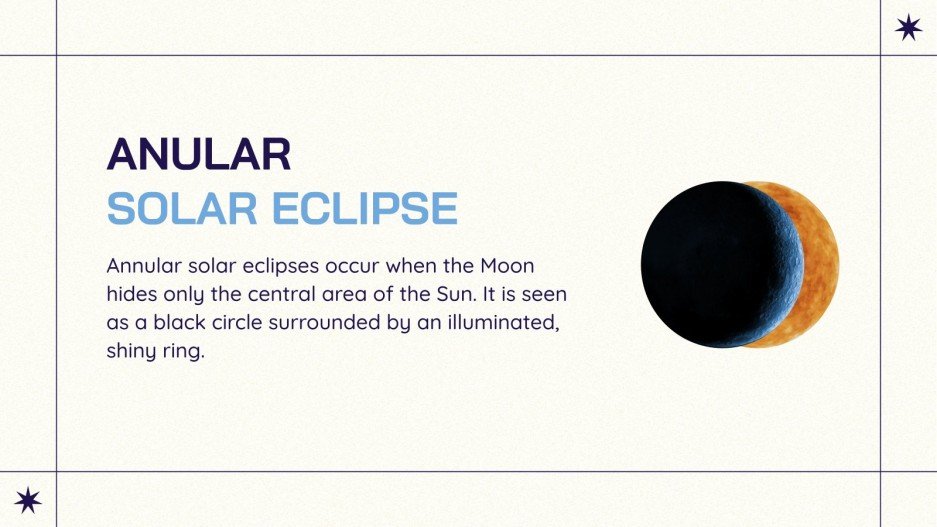 ANULAR
SOLAR ECLIPSE

Annular solar eclipses occur when the Moon hides only the central area of the Sun. It is seen as a black circle surrounded by an illuminated, shiny ring.